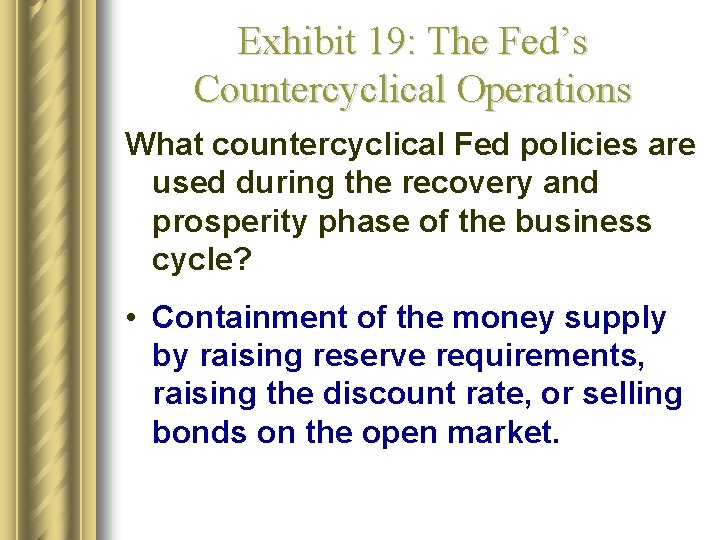 Exhibit 19: The Fed's Countercyclical Operations

What countercyclical Fed policies are used during the recovery and prosperity phase of the business cycle?

• Containment of the money supply by raising reserve requirements, raising the discount rate, or selling bonds on the open market.